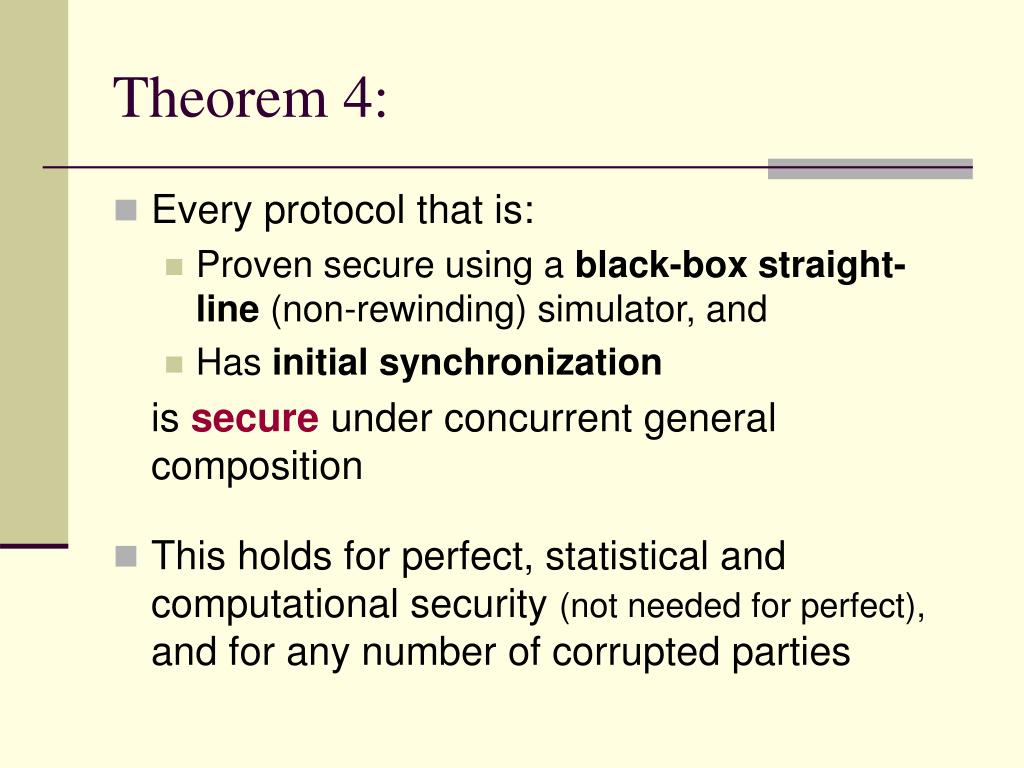 Theorem 4:

Every protocol that is:

Proven secure using a black-box straight-line (non-rewinding) simulator, and

Has initial synchronization

is secure under concurrent general composition

This holds for perfect, statistical and computational security (not needed for perfect), and for any number of corrupted parties